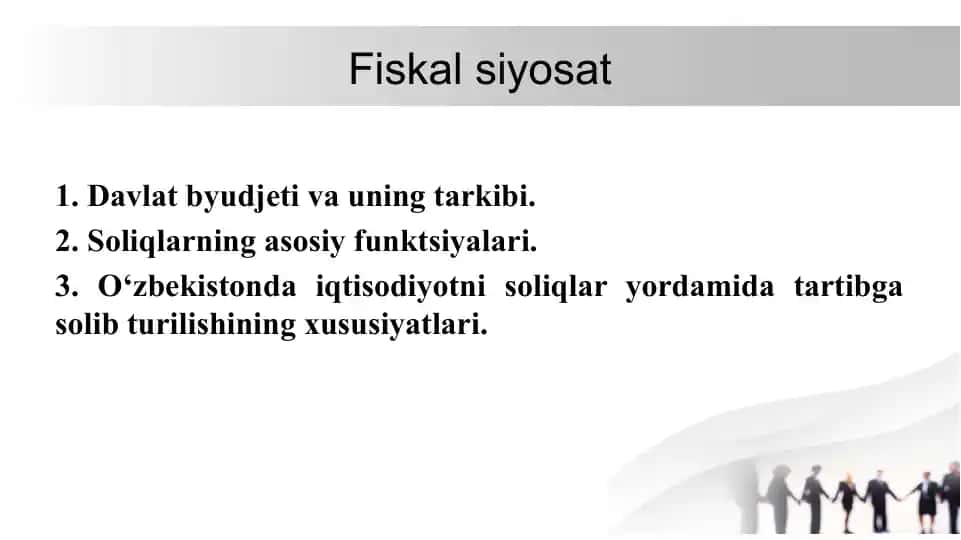 Fiskal siyosat

1. Davlat byudjeti va uning tarkibi.

2. Soliqlarning asosiy funktsiyalari.

3. O‘zbekistonda iqtisodiyotni soliqlar yordamida tartibga solib turilishining xususiyatlari.